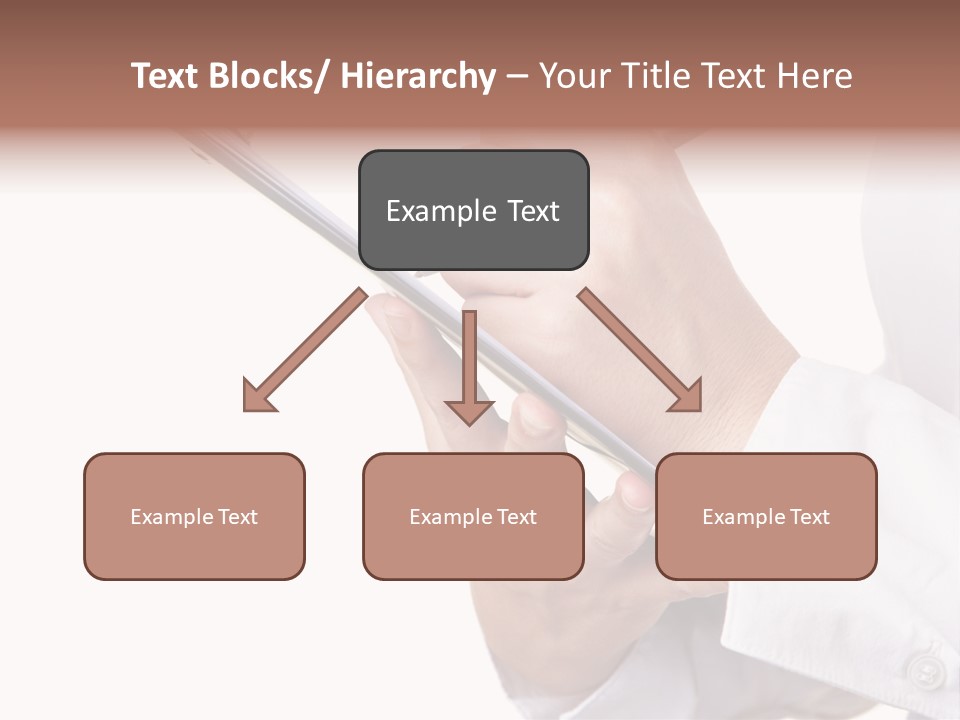 Text Blocks/ Hierarchy – Your Title Text Here

Example Text

Example Text

Example Text

Example Text